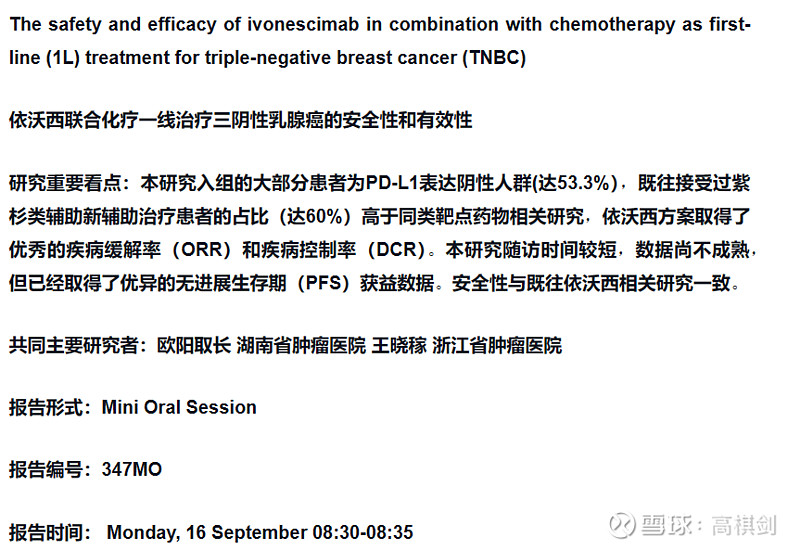 The safety and efficacy of ivonescimab in combination with chemotherapy as first-line (1L) treatment for triple-negative breast cancer (TNBC)

依沃西联合化疗一线治疗三阴性乳腺癌的安全性和有效性

研究重要看点：本研究入组的大部分患者为PD-L1表达阴性人群(达53.3%)，既往接受过紫杉类辅助新辅助治疗患者的占比（达60%）高于同类靶点药物相关研究，依沃西方案取得了优秀的疾病缓解率（ORR）和疾病控制率（DCR）。本研究随访时间较短，数据尚不成熟，但已经取得了优异的无进展生存期（PFS）获益数据。安全性与既往依沃西相关研究一致。

共同主要研究者：欧阳取长 湖南省肿瘤医院 王晓稼 浙江省肿瘤医院

报告形式：Mini Oral Session

报告编号：347MO

报告时间： Monday, 16 September 08:30-08:35

雪球：高棋剑